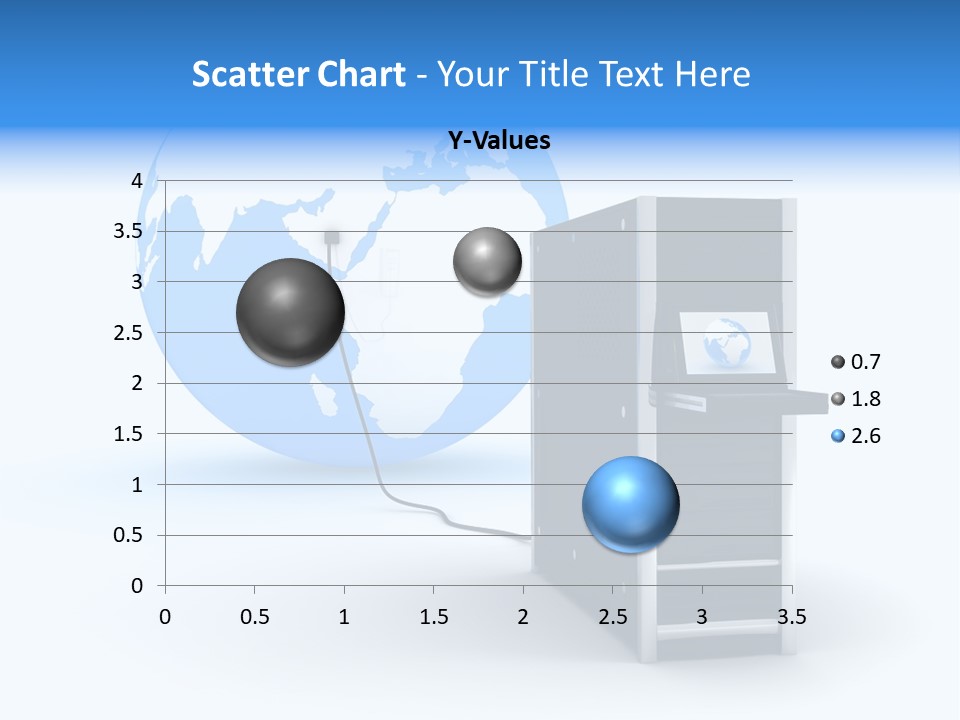 Scatter Chart - Your Title Text Here

Y-Values

4
3.5
3
2.5
2
1.5
1
0.5
0

0 0.5 1 1.5 2 2.5 3 3.5

0.7
1.8
2.6